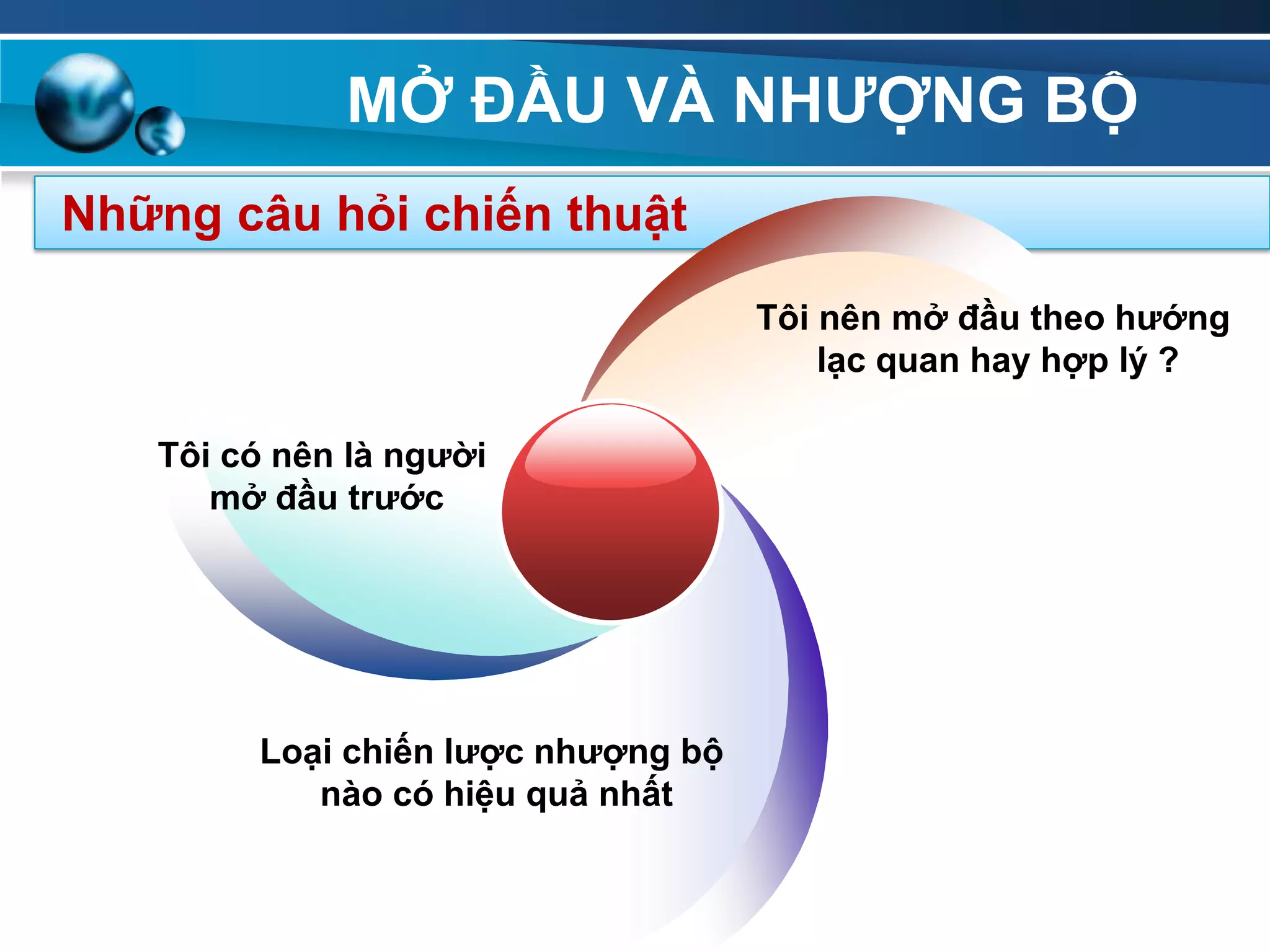 MỞ ĐẦU VÀ NHƯỢNG BỘ

Những câu hỏi chiến thuật

Tôi nên mở đầu theo hướng lạc quan hay hợp lý ?

Tôi có nên là người mở đầu trước

Loại chiến lược nhượng bộ nào có hiệu quả nhất